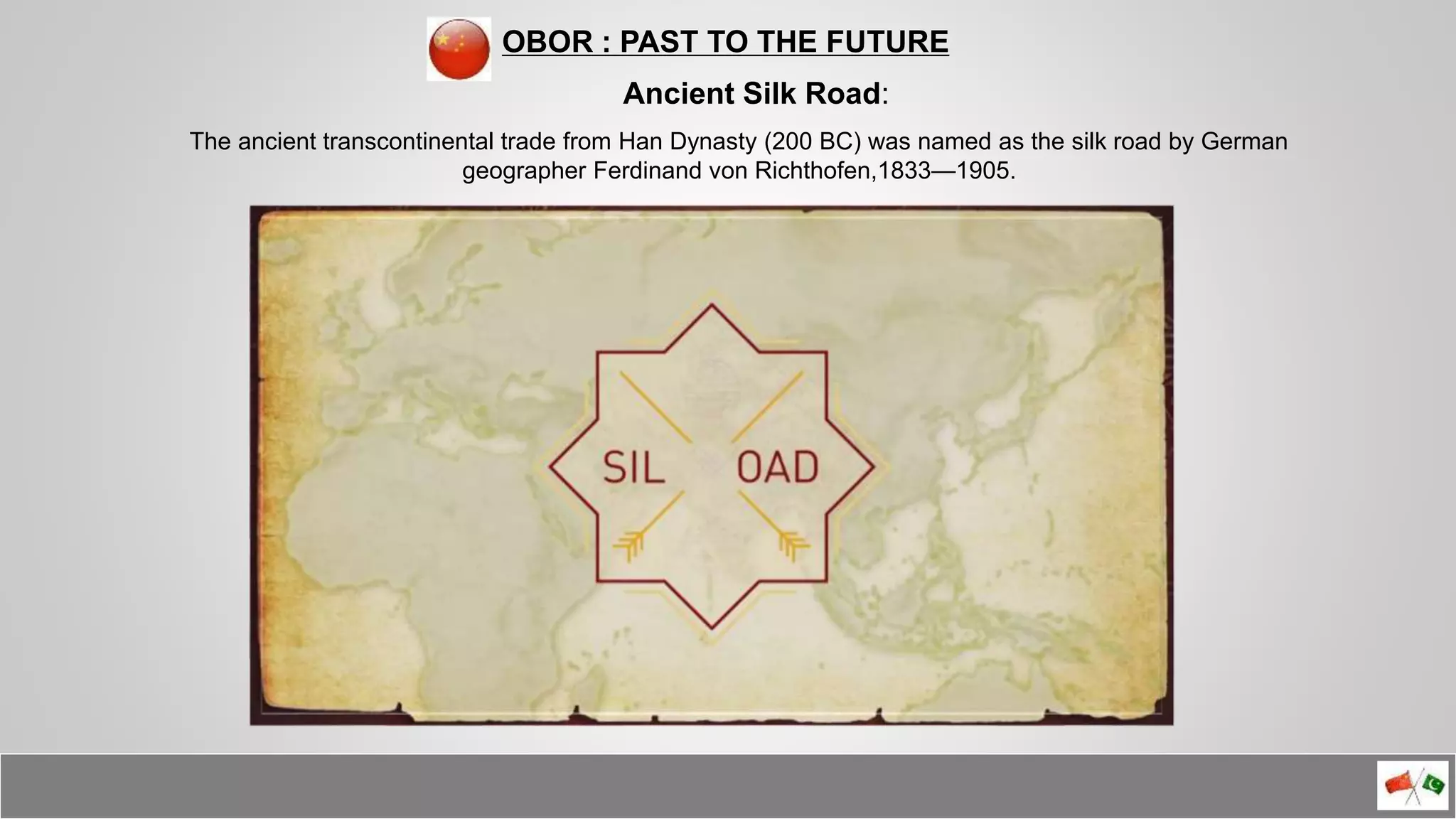 OBOR : PAST TO THE FUTURE

Ancient Silk Road:

The ancient transcontinental trade from Han Dynasty (200 BC) was named as the silk road by German geographer Ferdinand von Richthofen,1833—1905.

SIL OAD